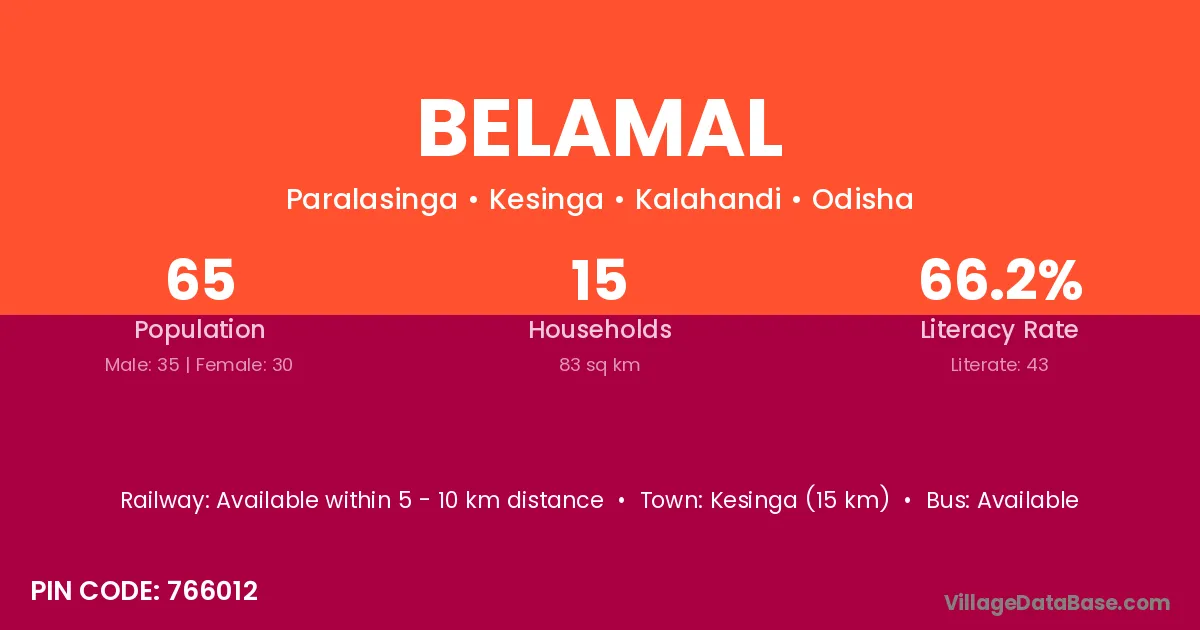 BELAMAL

Paralasinga • Kesinga • Kalahandi • Odisha

65
Population
Male: 35 | Female: 30

15
Households
83 sq km

66.2%
Literacy Rate
Literate: 43

Railway: Available within 5 - 10 km distance • Town: Kesinga (15 km) • Bus: Available

PIN CODE: 766012

VillageDataBase.com